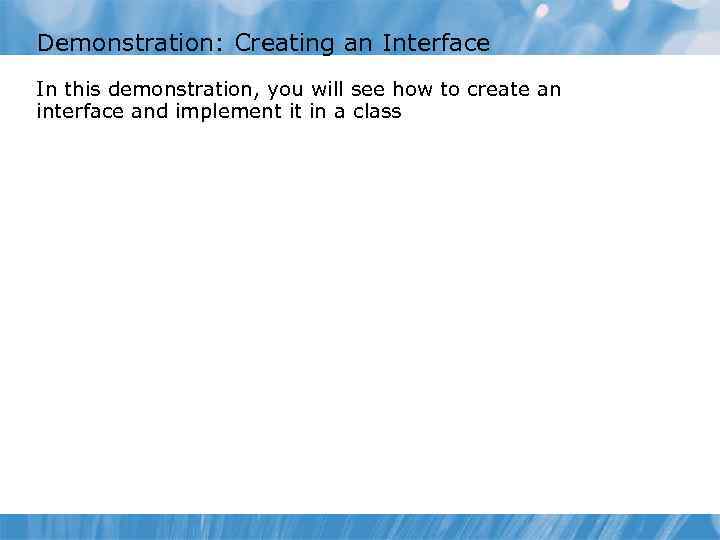 Demonstration: Creating an Interface

In this demonstration, you will see how to create an interface and implement it in a class